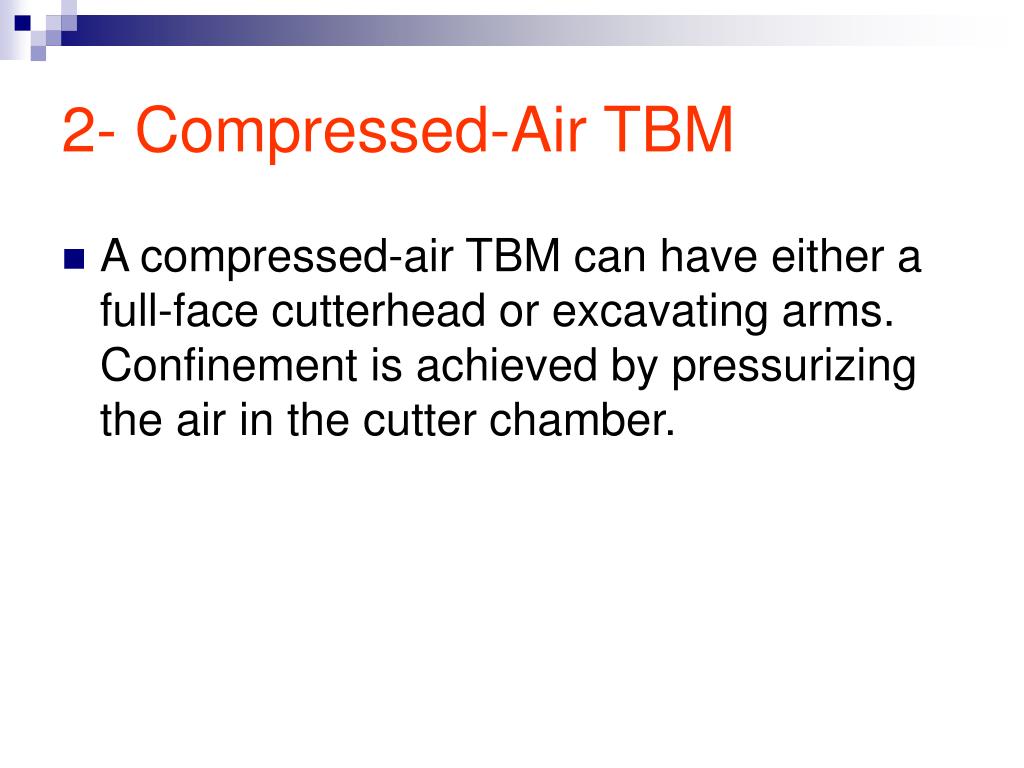 2- Compressed-Air TBM

A compressed-air TBM can have either a full-face cutterhead or excavating arms. Confinement is achieved by pressurizing the air in the cutter chamber.